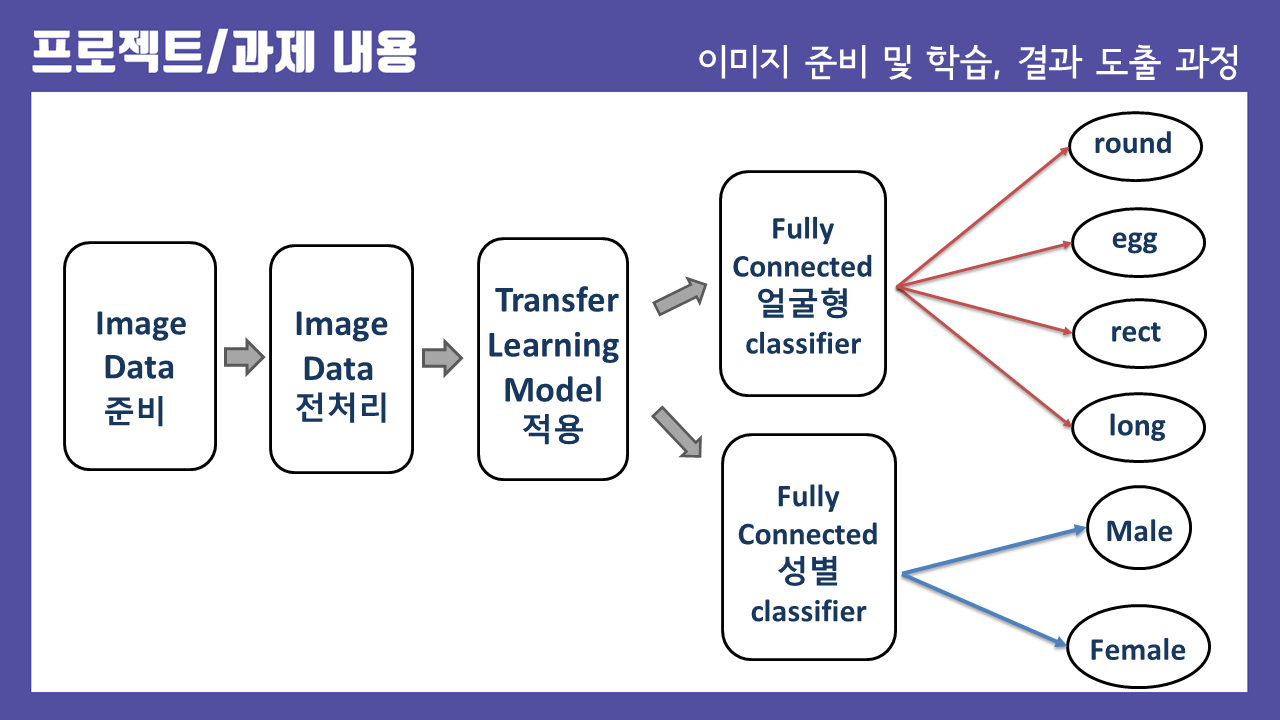 프로젝트/과제 내용

이미지 준비 및 학습, 결과 도출 과정

Image Data 준비

Image Data 전처리

Transfer Learning Model 적용

Fully Connected 얼굴형 classifier

Fully Connected 성별 classifier

round

egg

rect

long

Male

Female